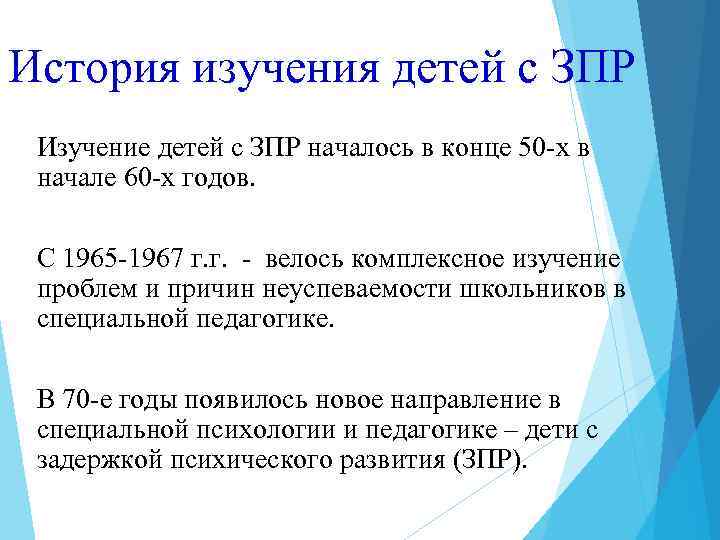 История изучения детей с ЗПР

Изучение детей с ЗПР началось в конце 50-х в начале 60-х годов.

С 1965-1967 г.г. - велось комплексное изучение проблем и причин неуспеваемости школьников в специальной педагогике.

В 70-е годы появилось новое направление в специальной психологии и педагогике – дети с задержкой психического развития (ЗПР).